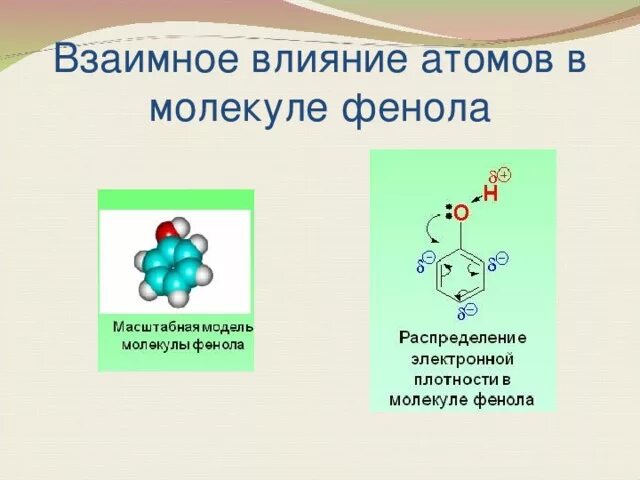 Взаимное влияние атомов в молекуле фенола

Масштабная модель молекулы фенола

$\delta+$
H
O
$\delta-$
$\delta-$
$\delta-$

Распределение электронной плотности в молекуле фенола